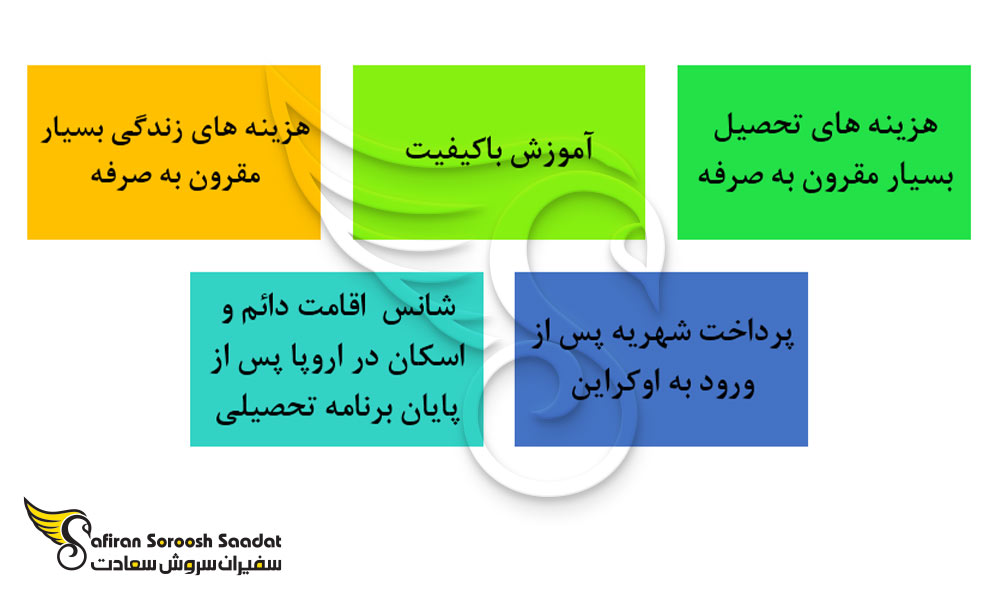 هزینه های تحصیل بسیار مقرون به صرفه

آموزش باکیفیت

هزینه های زندگی بسیار مقرون به صرفه

پرداخت شهریه پس از ورود به اوکراین

شانس اقامت دائم و اسکان در اروپا پس از پایان برنامه تحصیلی

Safiran Soroosh Saadat
سفیران سروش سعادت